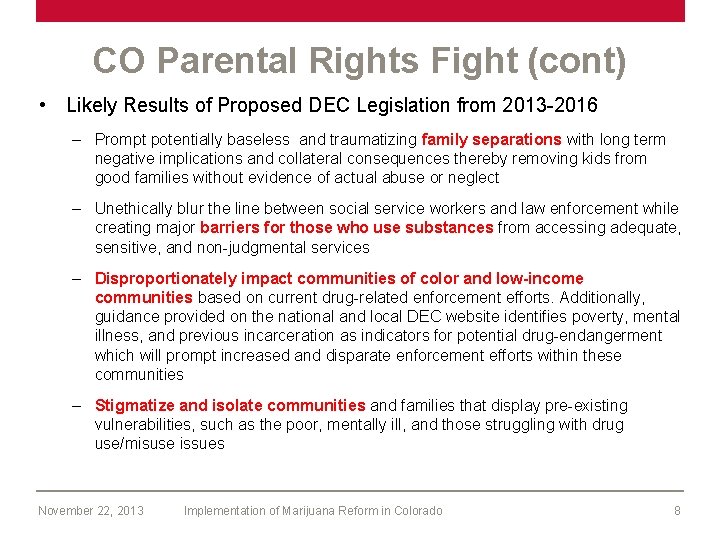 CO Parental Rights Fight (cont)

• Likely Results of Proposed DEC Legislation from 2013-2016

– Prompt potentially baseless and traumatizing family separations with long term negative implications and collateral consequences thereby removing kids from good families without evidence of actual abuse or neglect

– Unethically blur the line between social service workers and law enforcement while creating major barriers for those who use substances from accessing adequate, sensitive, and non-judgmental services

– Disproportionately impact communities of color and low-income communities based on current drug-related enforcement efforts. Additionally, guidance provided on the national and local DEC website identifies poverty, mental illness, and previous incarceration as indicators for potential drug-endangerment which will prompt increased and disparate enforcement efforts within these communities

– Stigmatize and isolate communities and families that display pre-existing vulnerabilities, such as the poor, mentally ill, and those struggling with drug use/misuse issues

November 22, 2013 Implementation of Marijuana Reform in Colorado 8